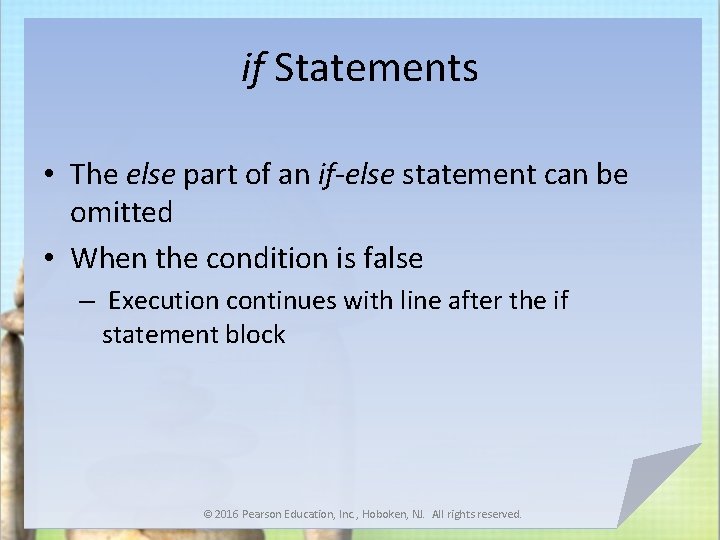 if Statements

• The else part of an if-else statement can be omitted

• When the condition is false

– Execution continues with line after the if statement block

© 2016 Pearson Education, Inc., Hoboken, NJ. All rights reserved.